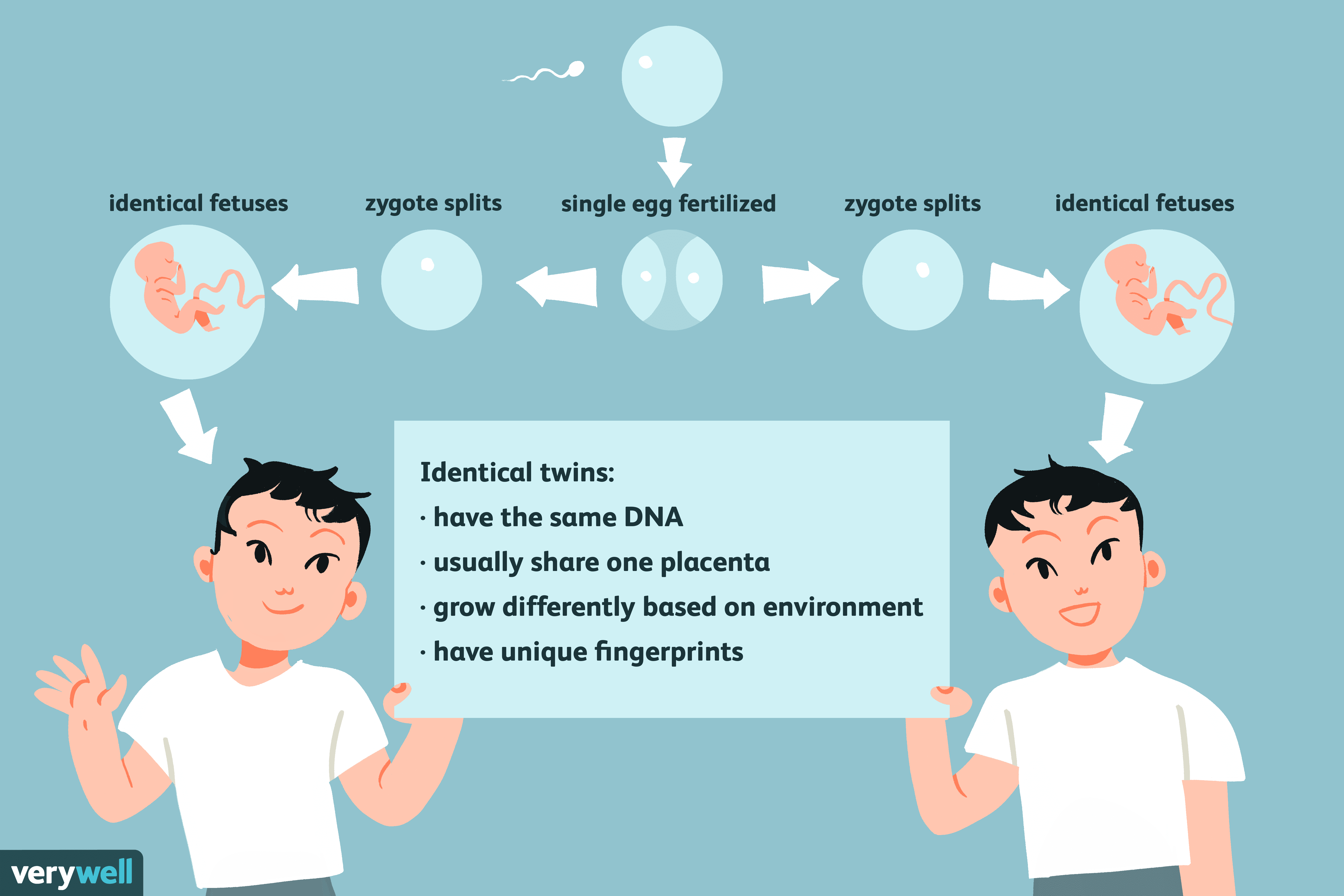 identical fetuses

zygote splits

single egg fertilized

zygote splits

identical fetuses

Identical twins:

· have the same DNA

· usually share one placenta

· grow differently based on environment

· have unique fingerprints

verywell